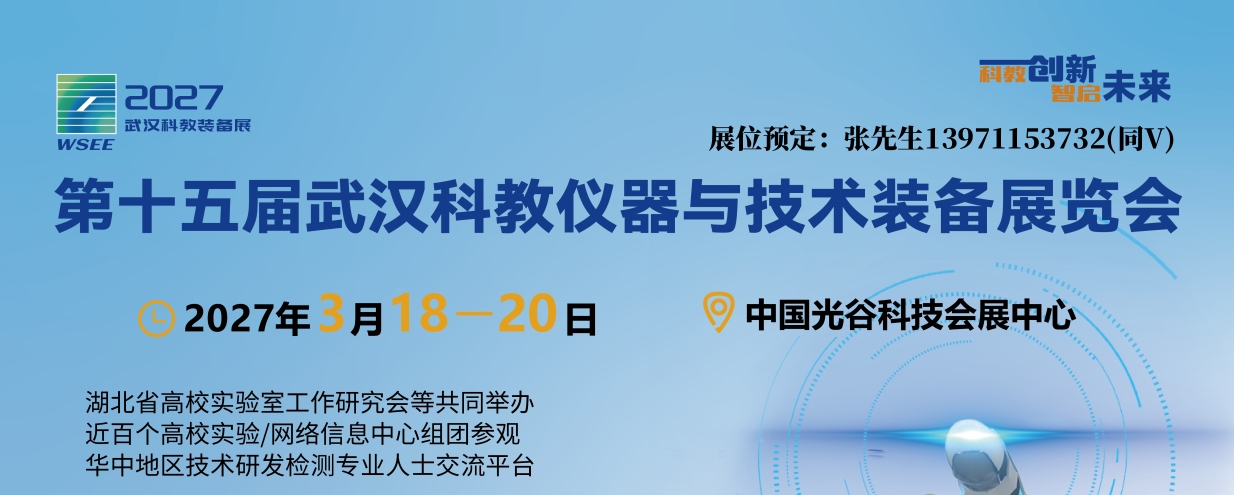 2027
武汉科教装备展
WSEE

科教创新
智启未来

展位预定：张先生13971153732(同V)

第十五届武汉科教仪器与技术装备展览会

2027年3月18—20日

中国光谷科技会展中心

湖北省高校实验室工作研究会等共同举办
近百个高校实验/网络信息中心组团参观
华中地区技术研发检测专业人士交流平台